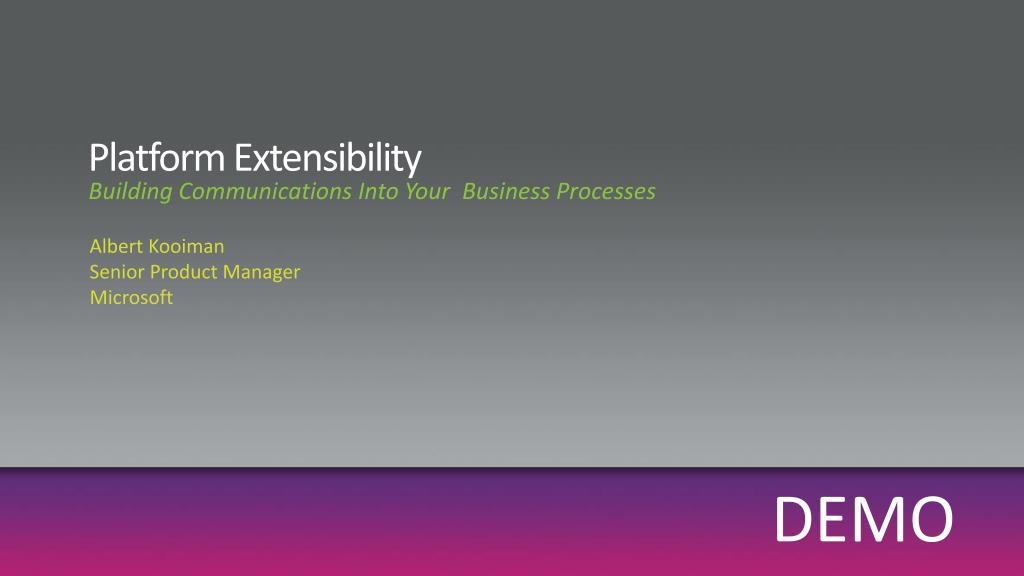 Platform Extensibility
Building Communications Into Your  Business Processes

Albert Kooiman
Senior Product Manager
Microsoft

DEMO